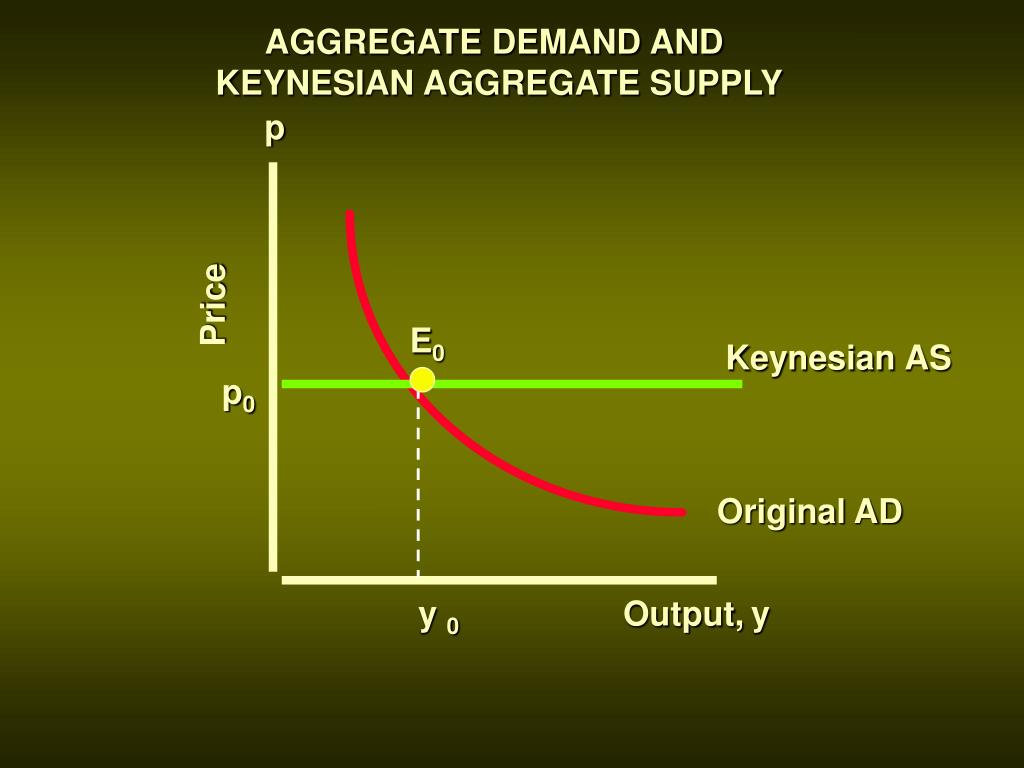 AGGREGATE DEMAND AND KEYNESIAN AGGREGATE SUPPLY

p

Price

$E_0$

Keynesian AS

$p_0$

Original AD

$y_0$

Output, y